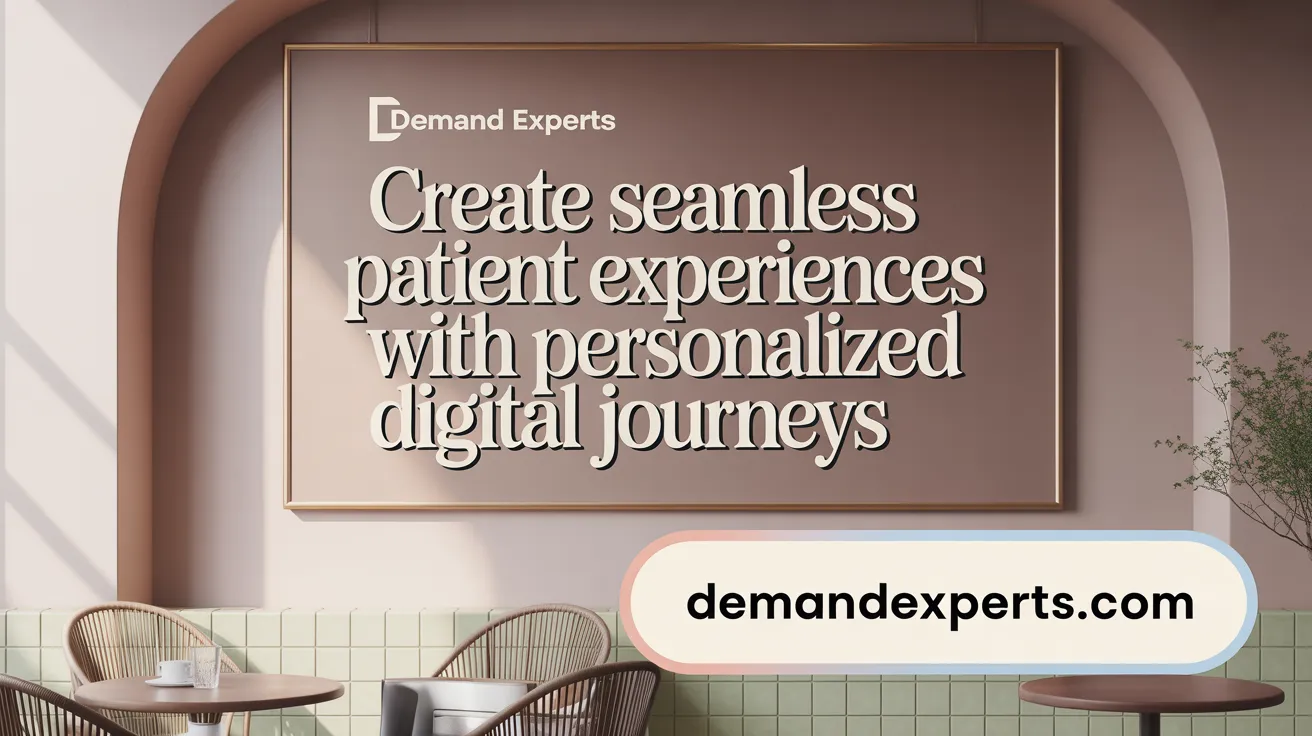 Demand Experts

Create seamless patient experiences with personalized digital journeys

demandexperts.com